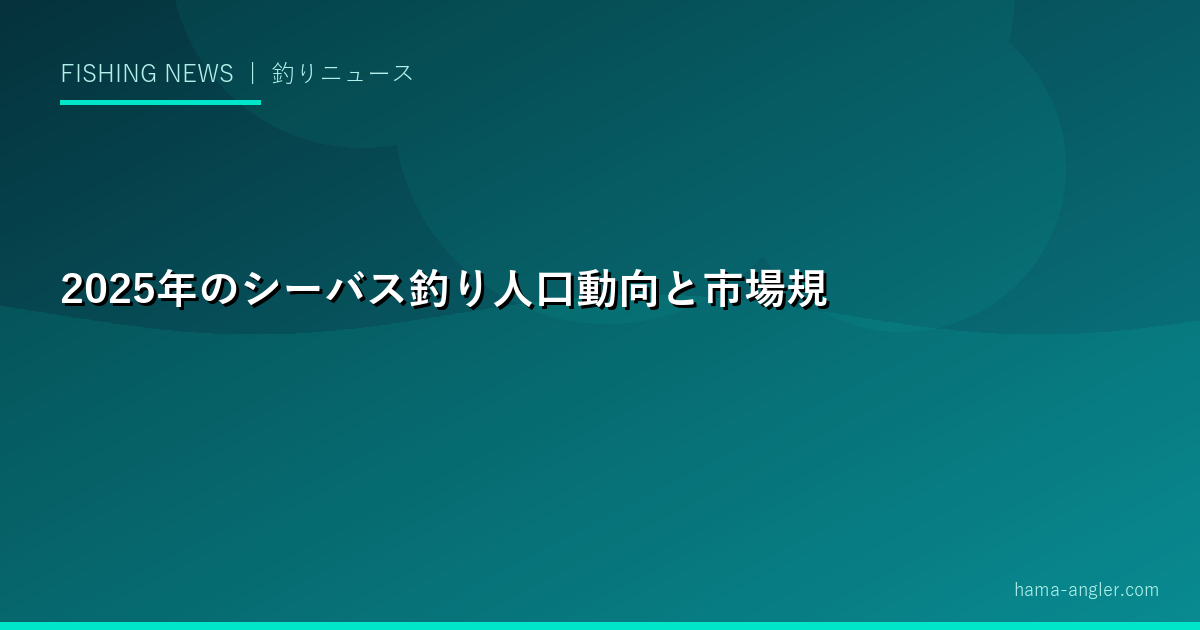 FISHING NEWS ｜ 釣りニュース

2025年のシーバス釣り人口動向と市場規

hama-angler.com